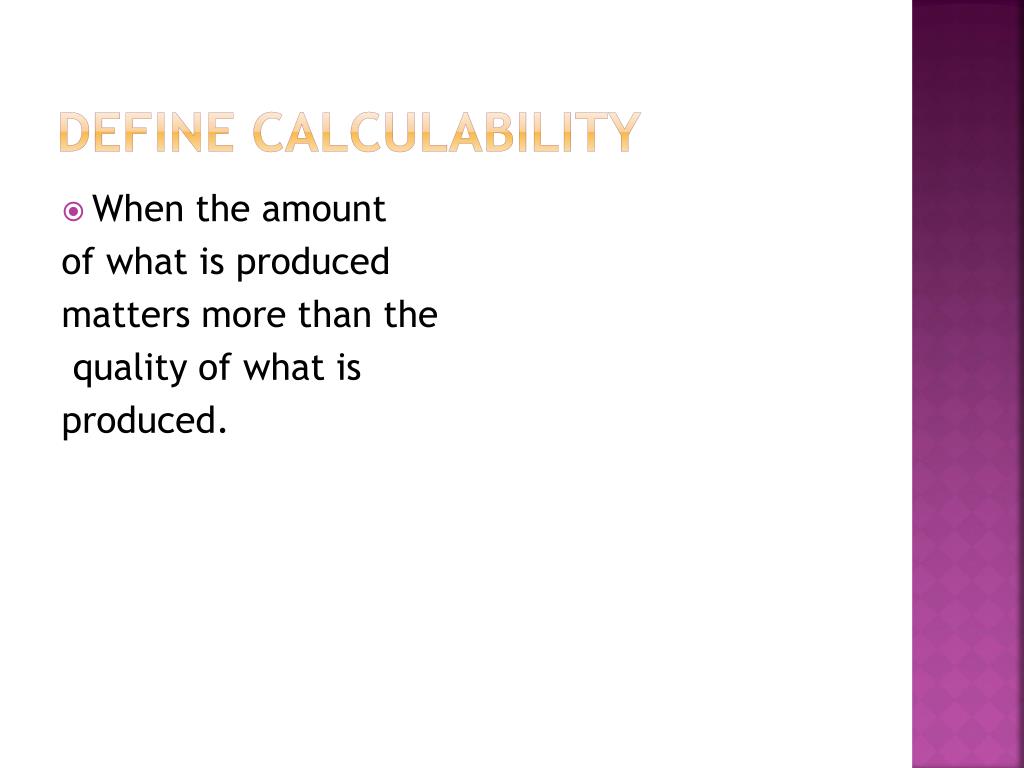 DEFINE CALCULABILITY

When the amount of what is produced matters more than the quality of what is produced.